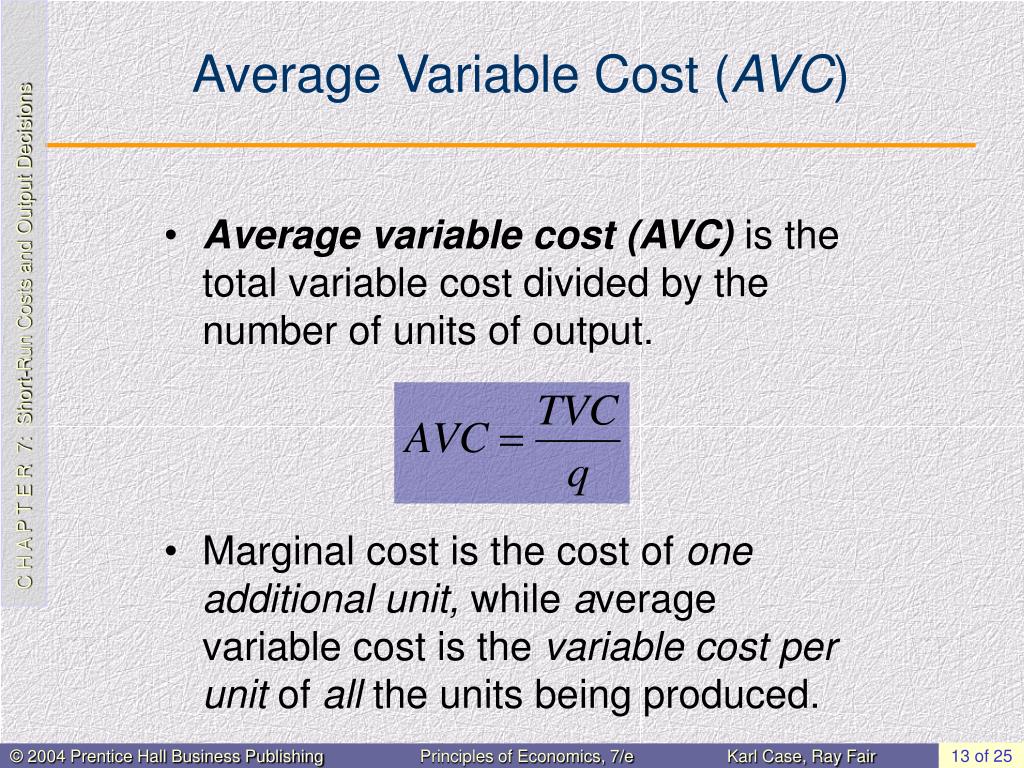 C H A P T E R 7: Short-Run Costs and Output Decisions

Average Variable Cost (AVC)

• Average variable cost (AVC) is the total variable cost divided by the number of units of output.

$AVC = \frac{TVC}{q}$

• Marginal cost is the cost of one additional unit, while average variable cost is the variable cost per unit of all the units being produced.

© 2004 Prentice Hall Business Publishing Principles of Economics, 7/e Karl Case, Ray Fair 13 of 25